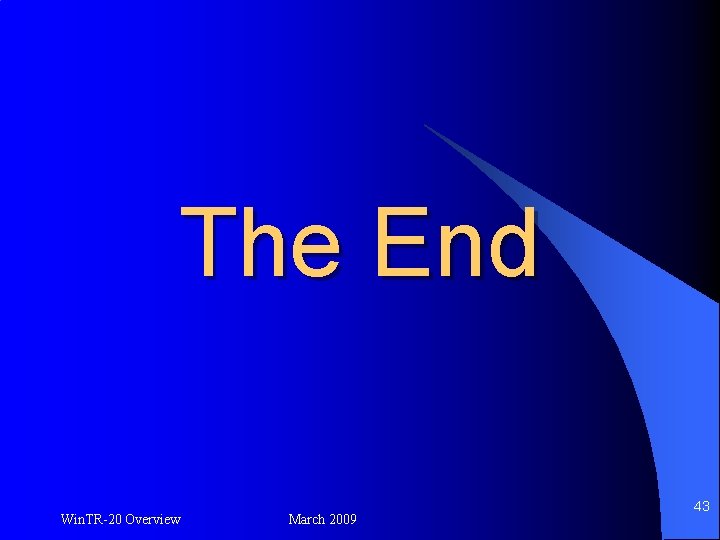 The End

WinTR-20 Overview

March 2009

43